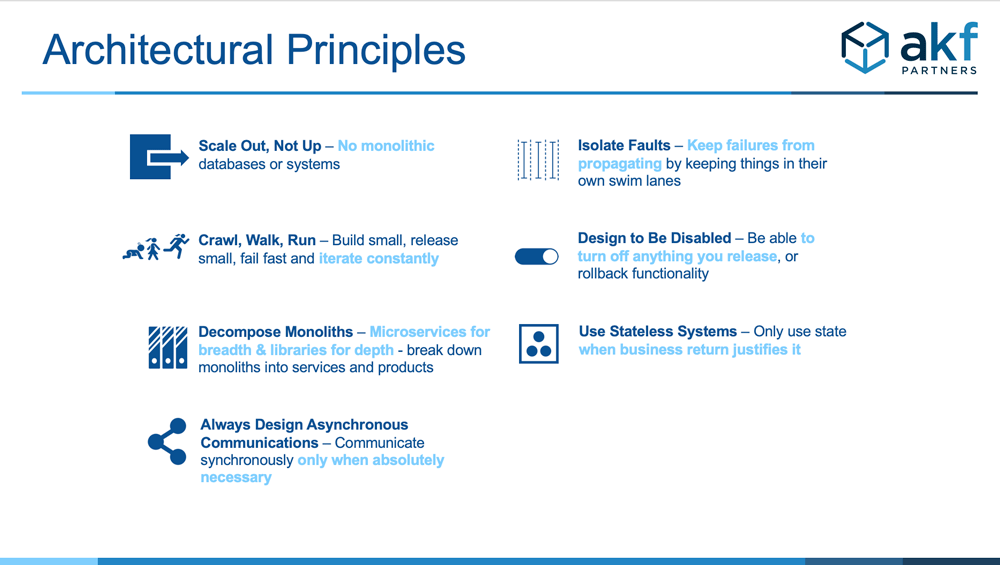 Architectural Principles

akf
PARTNERS

Scale Out, Not Up – No monolithic databases or systems

Crawl, Walk, Run – Build small, release small, fail fast and iterate constantly

Decompose Monoliths – Microservices for breadth & libraries for depth - break down monoliths into services and products

Always Design Asynchronous Communications – Communicate synchronously only when absolutely necessary

Isolate Faults – Keep failures from propagating by keeping things in their own swim lanes

Design to Be Disabled – Be able to turn off anything you release, or rollback functionality

Use Stateless Systems – Only use state when business return justifies it